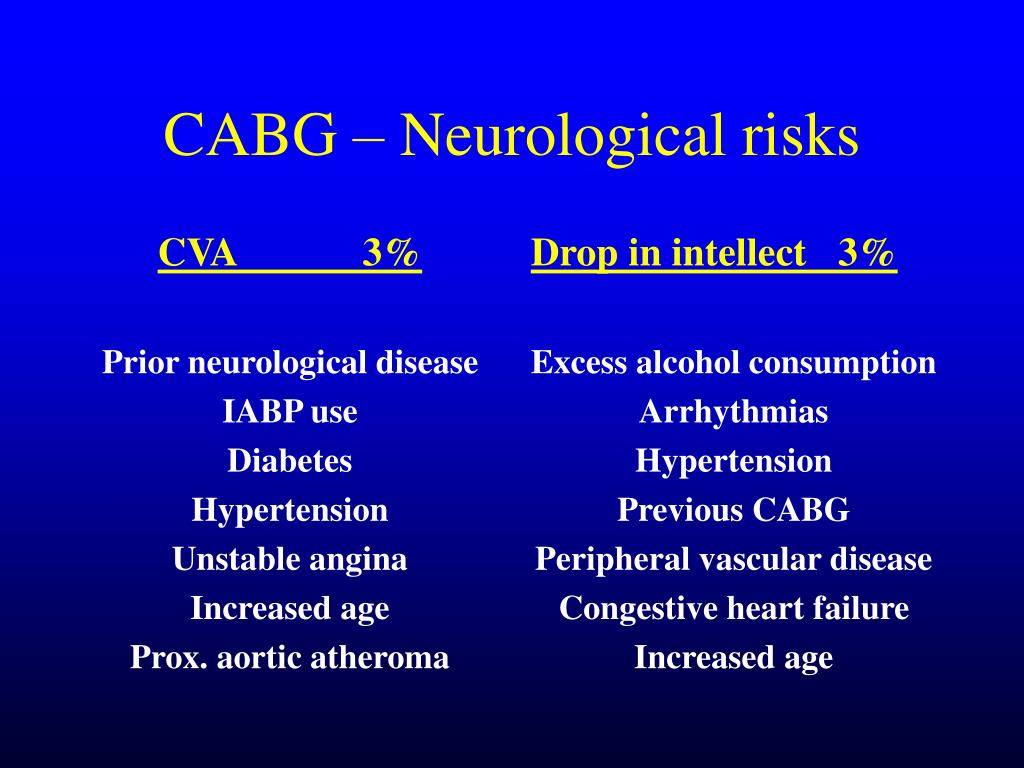 CABG – Neurological risks

CVA 3%

Prior neurological disease
IABP use
Diabetes
Hypertension
Unstable angina
Increased age
Prox. aortic atheroma

Drop in intellect 3%

Excess alcohol consumption
Arrhythmias
Hypertension
Previous CABG
Peripheral vascular disease
Congestive heart failure
Increased age